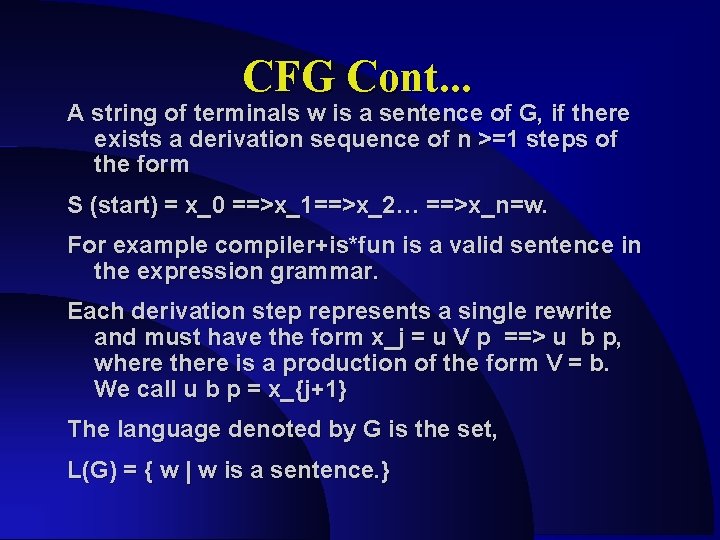 CFG Cont...

A string of terminals w is a sentence of G, if there exists a derivation sequence of n >=1 steps of the form

S (start) = x_0 ==>x_1==>x_2… ==>x_n=w.

For example compiler+is*fun is a valid sentence in the expression grammar.

Each derivation step represents a single rewrite and must have the form x_j = u V p ==> u b p, where there is a production of the form V = b. We call u b p = x_{j+1}

The language denoted by G is the set,

L(G) = { w | w is a sentence.}